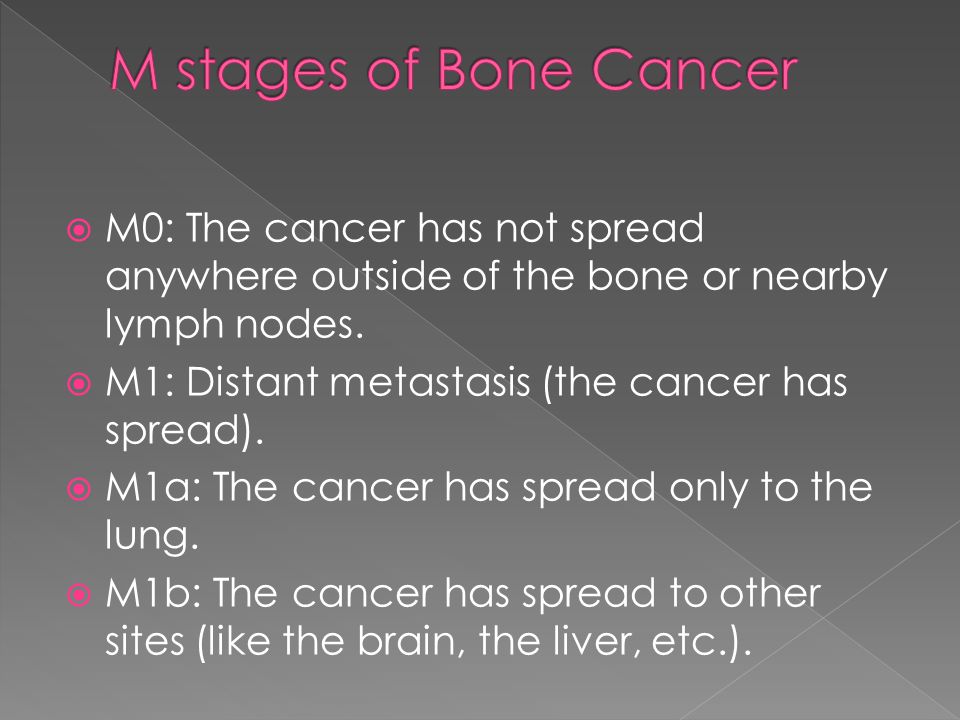 M stages of Bone Cancer

M0: The cancer has not spread anywhere outside of the bone or nearby lymph nodes.

M1: Distant metastasis (the cancer has spread).

M1a: The cancer has spread only to the lung.

M1b: The cancer has spread to other sites (like the brain, the liver, etc.).